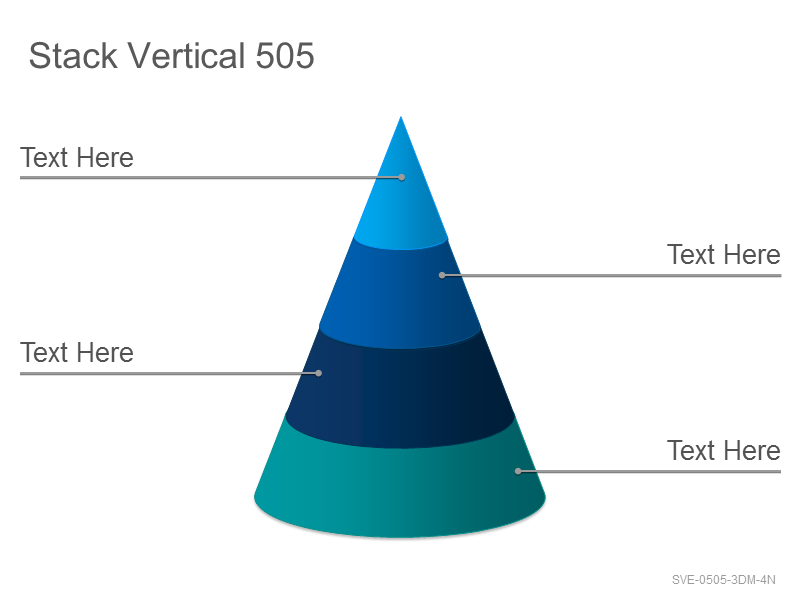 Stack Vertical 505

Text Here

Text Here

Text Here

Text Here

SVE-0505-3DM-4N